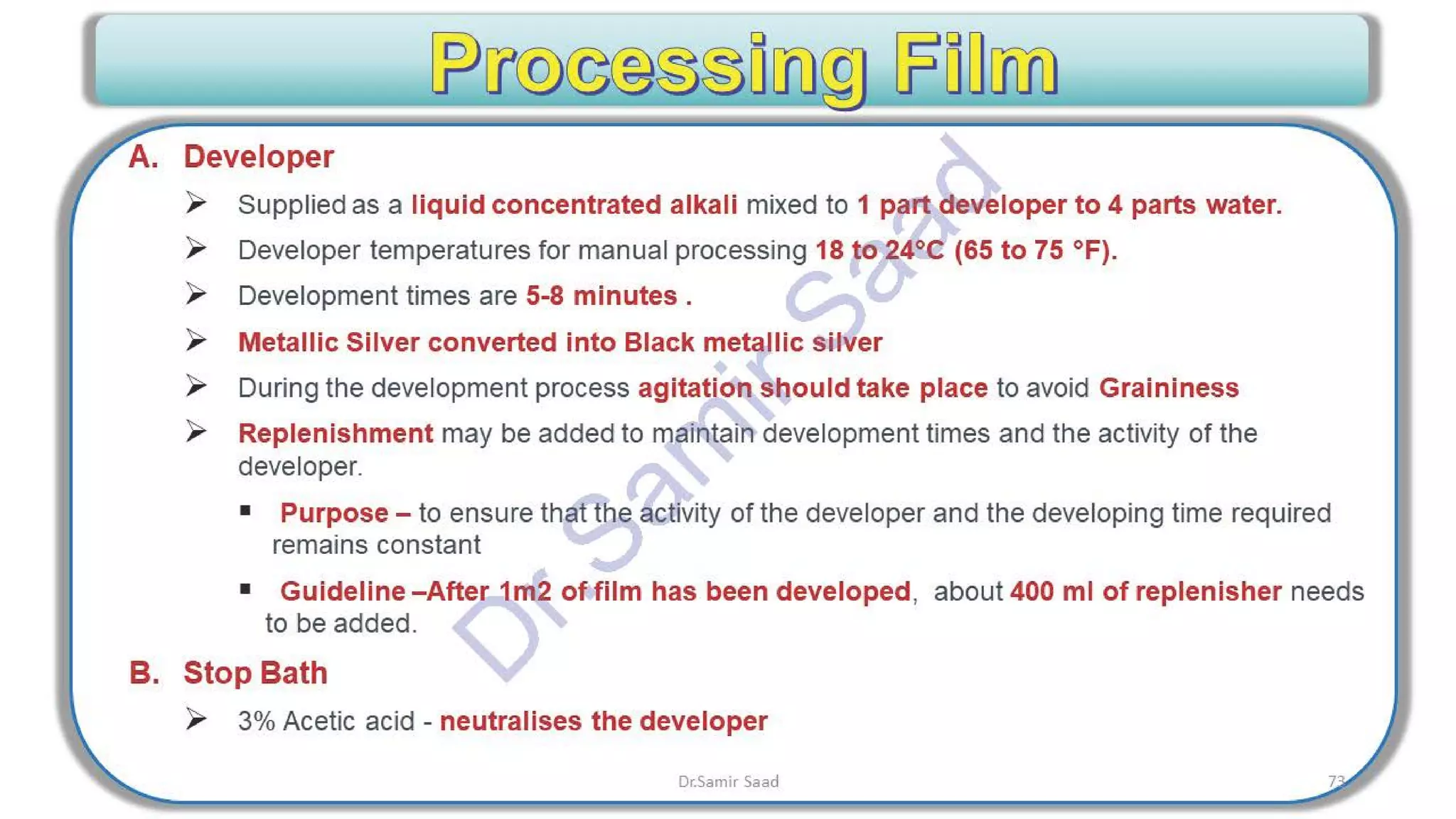 Processing Film

A. Developer

➢ Supplied as a liquid concentrated alkali mixed to 1 part developer to 4 parts water.

➢ Developer temperatures for manual processing 18 to 24°C (65 to 75 °F).

➢ Development times are 5-8 minutes .

➢ Metallic Silver converted into Black metallic silver

➢ During the development process agitation should take place to avoid Graininess

➢ Replenishment may be added to maintain development times and the activity of the developer.

▪ Purpose – to ensure that the activity of the developer and the developing time required remains constant

▪ Guideline –After 1m2 of film has been developed, about 400 ml of replenisher needs to be added.

B. Stop Bath

➢ 3% Acetic acid - neutralises the developer

Dr Samir Saad

Dr.Samir Saad

73